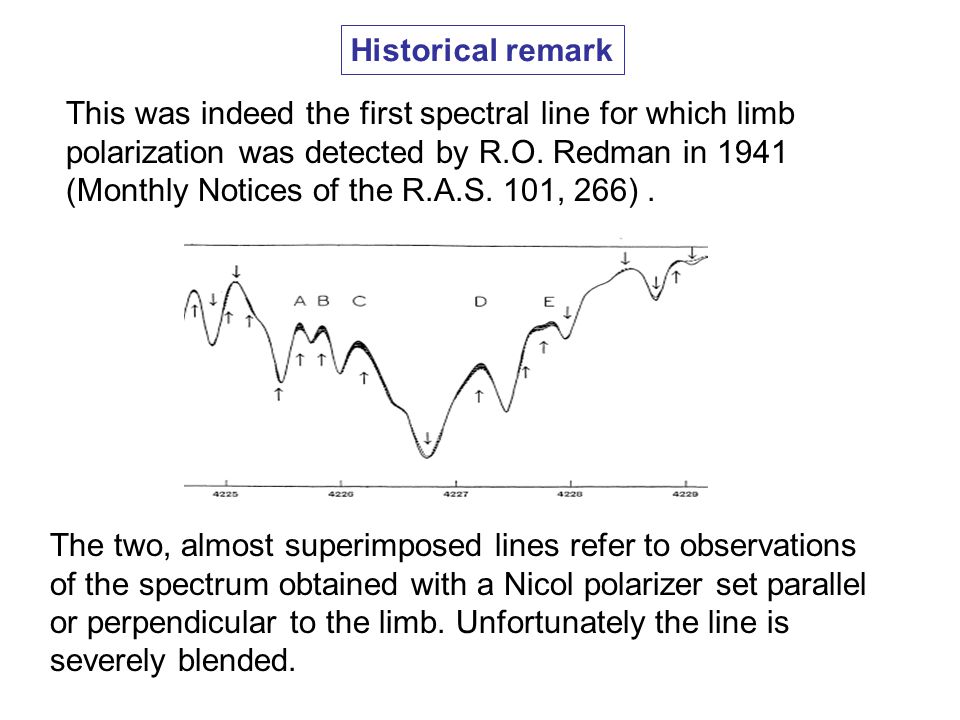 Historical remark

This was indeed the first spectral line for which limb polarization was detected by R.O. Redman in 1941 (Monthly Notices of the R.A.S. 101, 266) .

A B C D E

4225 4226 4227 4228 4229

The two, almost superimposed lines refer to observations of the spectrum obtained with a Nicol polarizer set parallel or perpendicular to the limb. Unfortunately the line is severely blended.